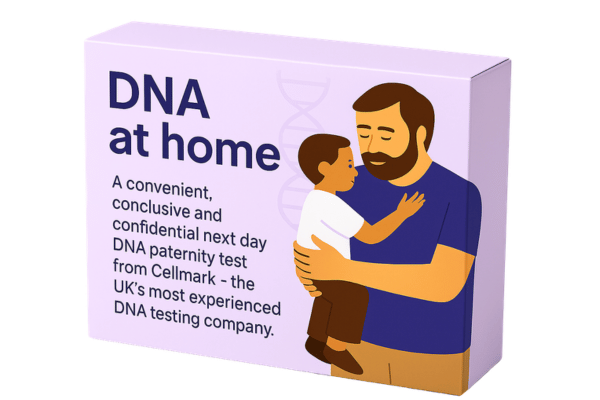 DNA at home

A convenient, conclusive and confidential next day DNA paternity test from Cellmark - the UK's most experienced DNA testing company.